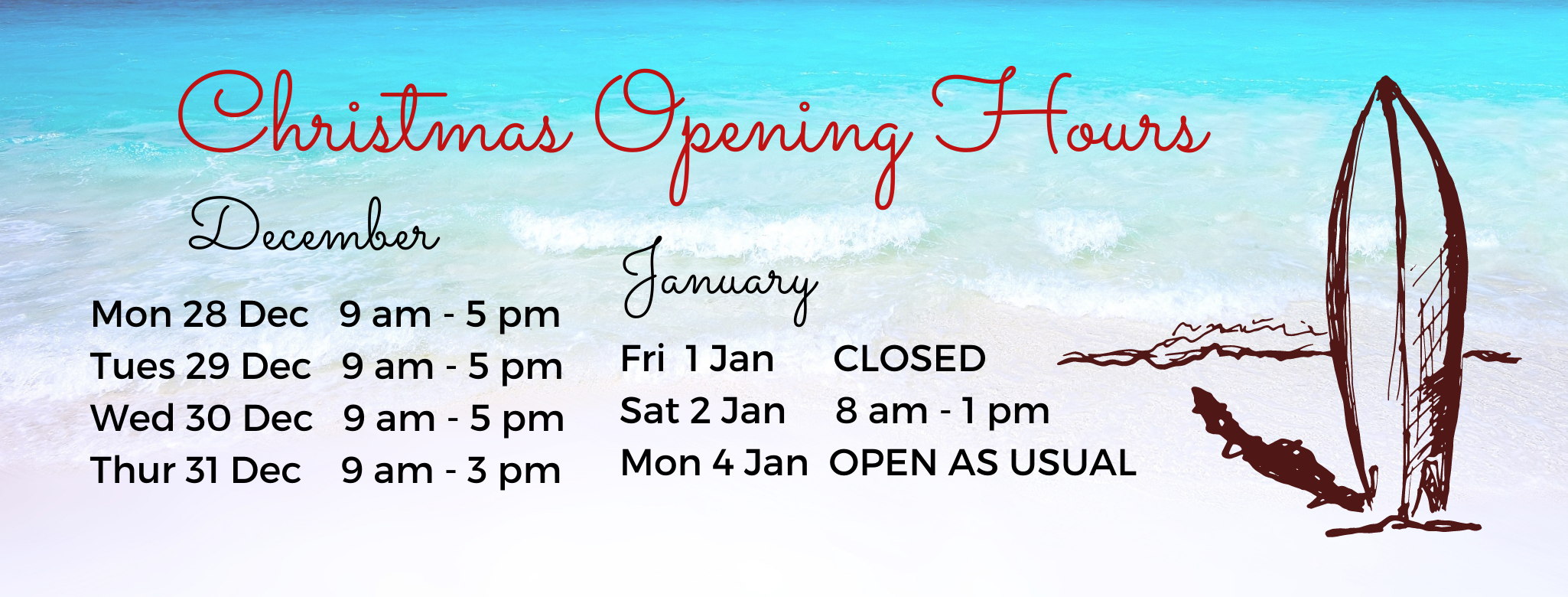 Christmas Opening Hours

December

Mon 28 Dec 9 am - 5 pm
Tues 29 Dec 9 am - 5 pm
Wed 30 Dec 9 am - 5 pm
Thur 31 Dec 9 am - 3 pm

January

Fri 1 Jan CLOSED
Sat 2 Jan 8 am - 1 pm
Mon 4 Jan OPEN AS USUAL